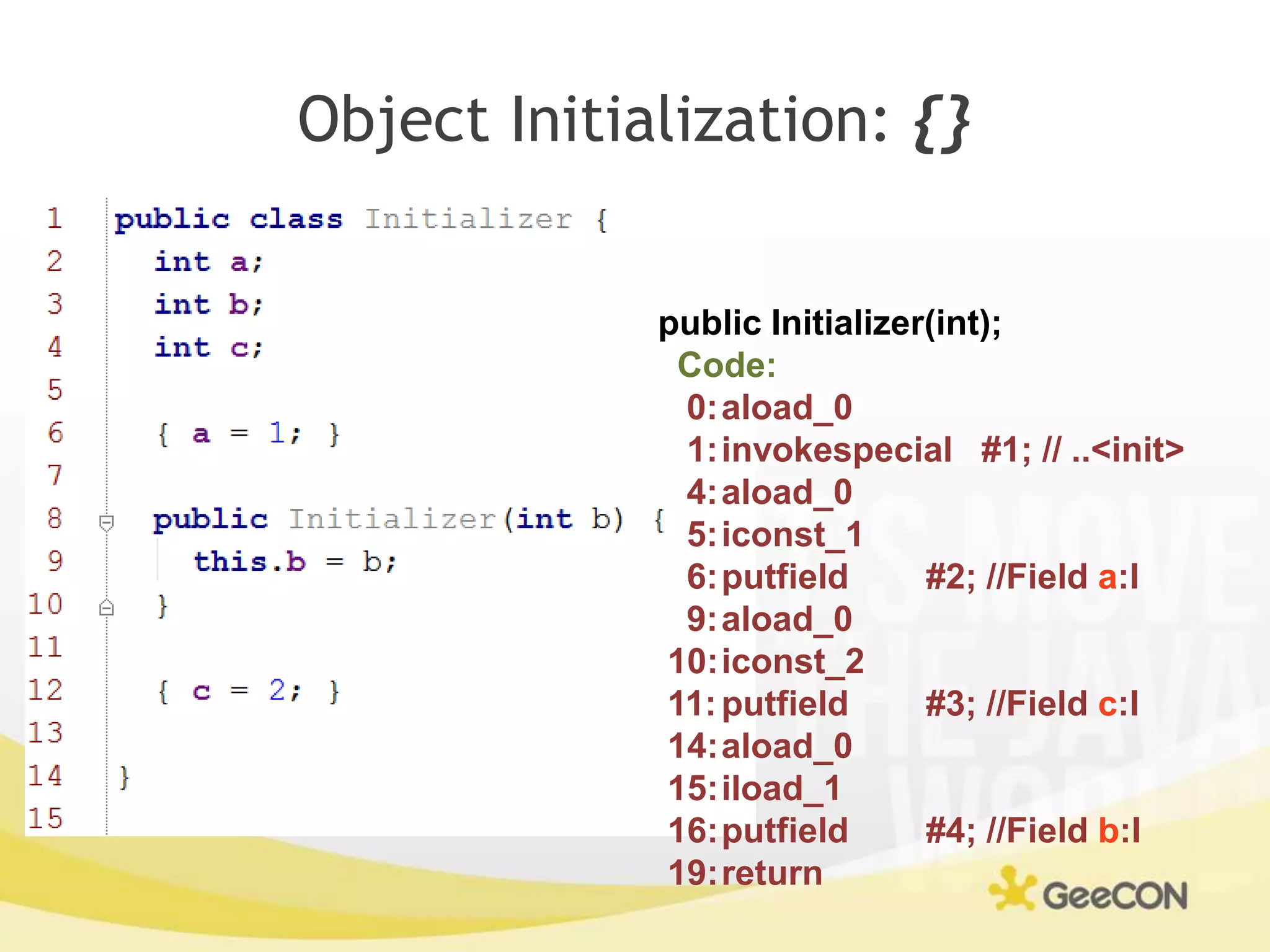 Object Initialization: {}

1 public class Initializer {
2 int a;
3 int b;
4 int c;
5
6 { a = 1; }
7
8 public Initializer(int b) {
9 this.b = b;
10 }
11
12 { c = 2; }
13
14 }
15

public Initializer(int);
Code:
0: aload_0
1: invokespecial #1; // ..<init>
4: aload_0
5: iconst_1
6: putfield #2; //Field a:I
9: aload_0
10: iconst_2
11: putfield #3; //Field c:I
14: aload_0
15: iload_1
16: putfield #4; //Field b:I
19: return

GeeCON